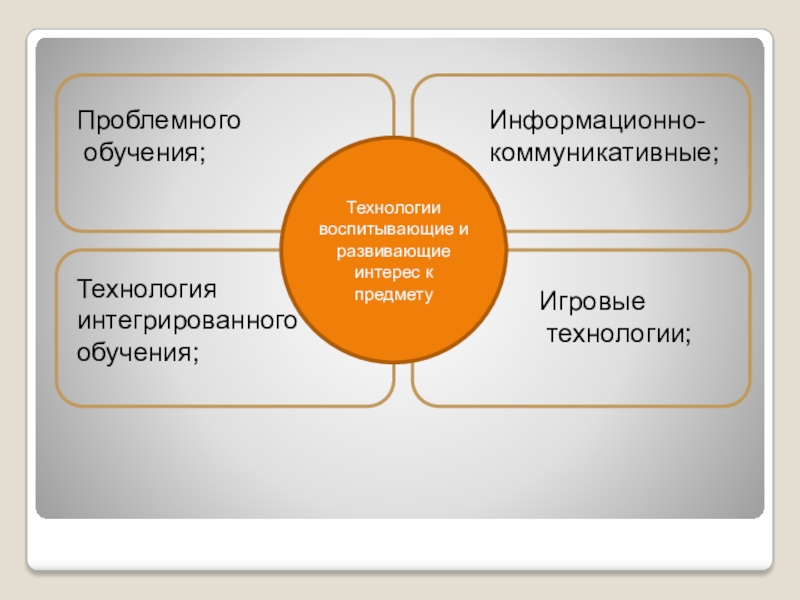 Проблемного обучения;

Информационно-коммуникативные;

Технологии воспитывающие и развивающие интерес к предмету

Технология интегрированного обучения;

Игровые технологии;